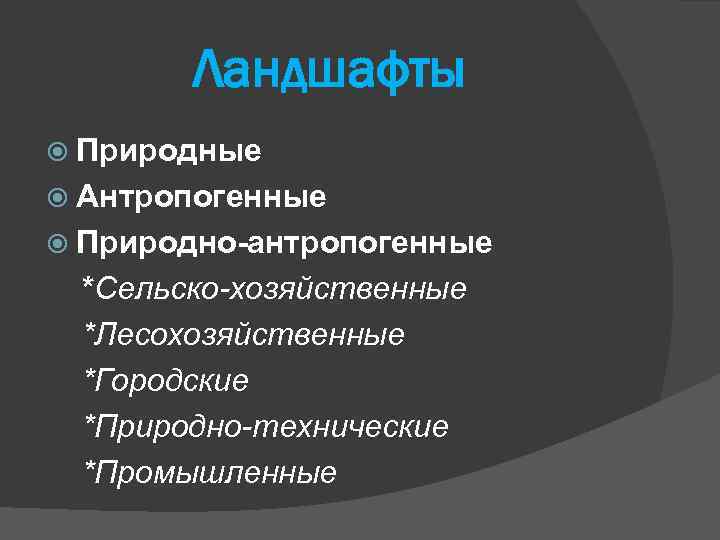 Ландшафты

Природные
Антропогенные
Природно-антропогенные
*Сельско-хозяйственные
*Лесохозяйственные
*Городские
*Природно-технические
*Промышленные